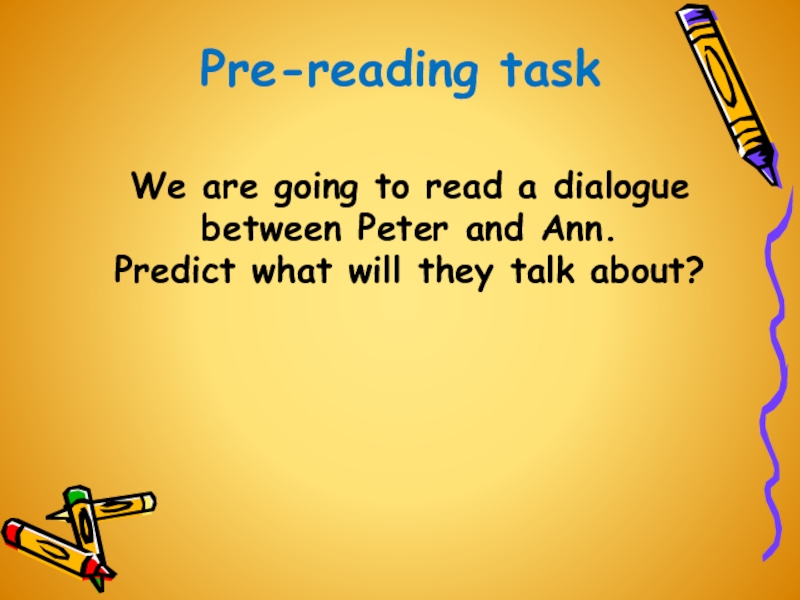 Pre-reading task

We are going to read a dialogue between Peter and Ann. Predict what will they talk about?